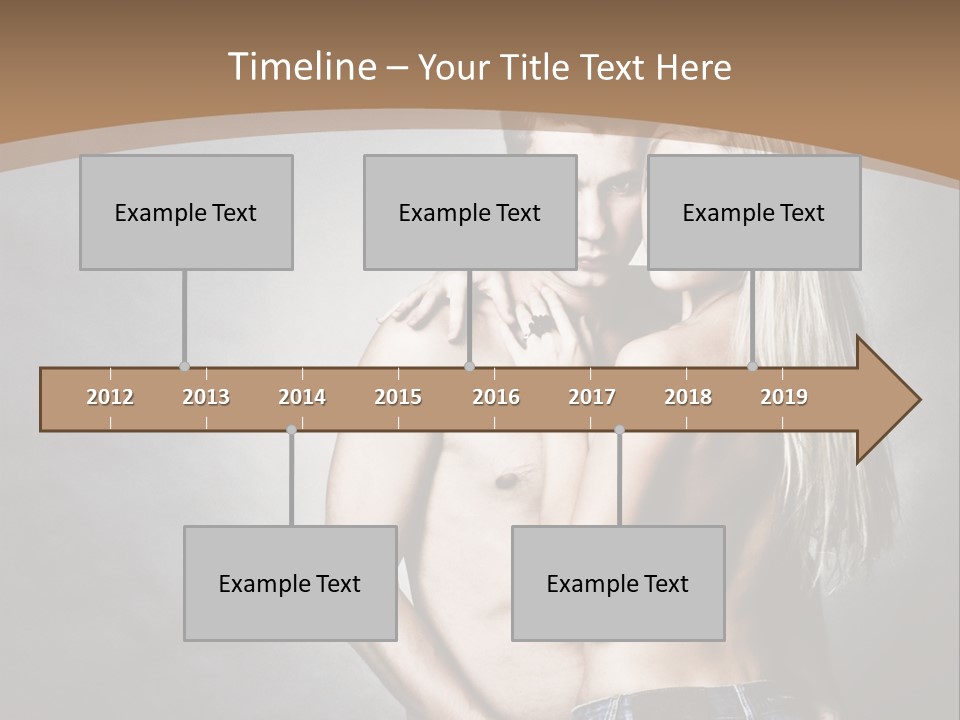 Timeline – Your Title Text Here

Example Text

Example Text

Example Text

2012 2013 2014 2015 2016 2017 2018 2019

Example Text

Example Text